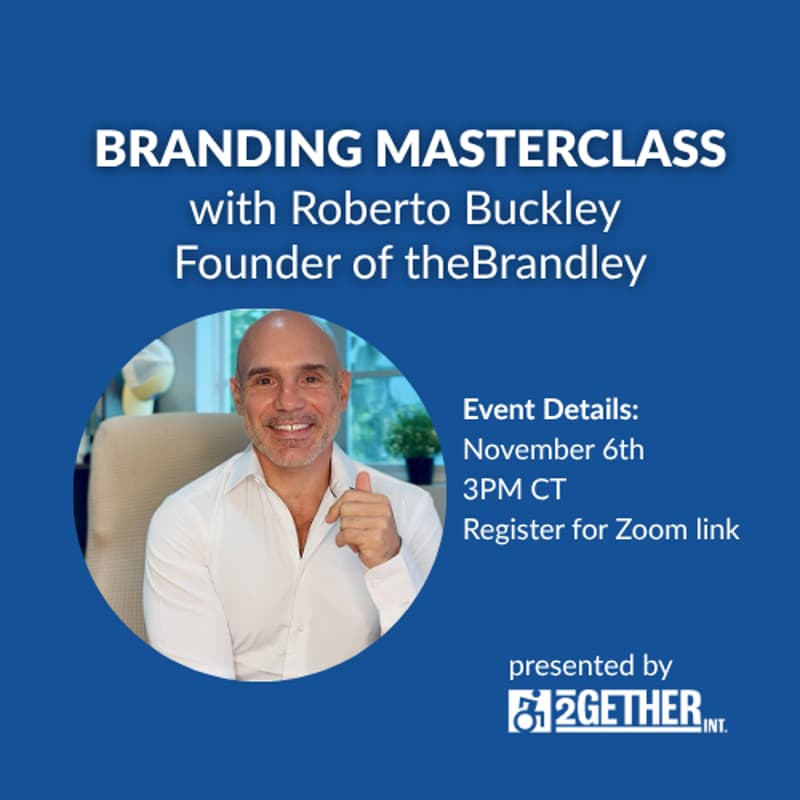 BRANDING MASTERCLASS
with Roberto Buckley
Founder of theBrandley

Event Details:
November 6th
3PM CT
Register for Zoom link

presented by
2GETHER INT.